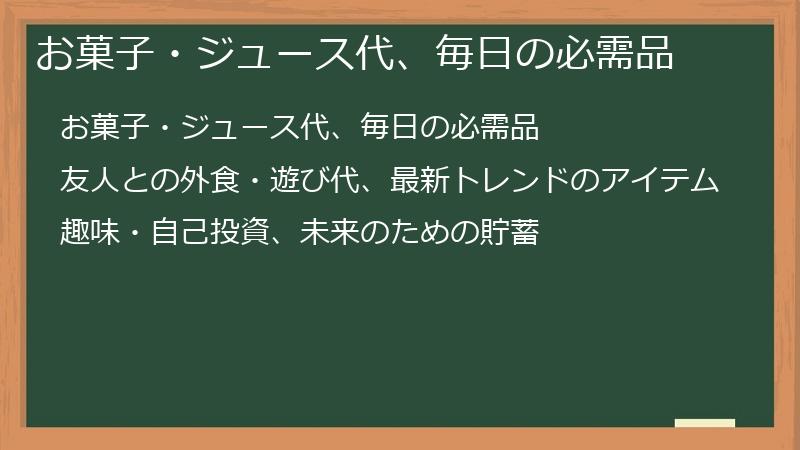 お菓子・ジュース代、毎日の必需品

お菓子・ジュース代、毎日の必需品

友人との外食・遊び代、最新トレンドのアイテム

趣味・自己投資、未来のための貯蓄